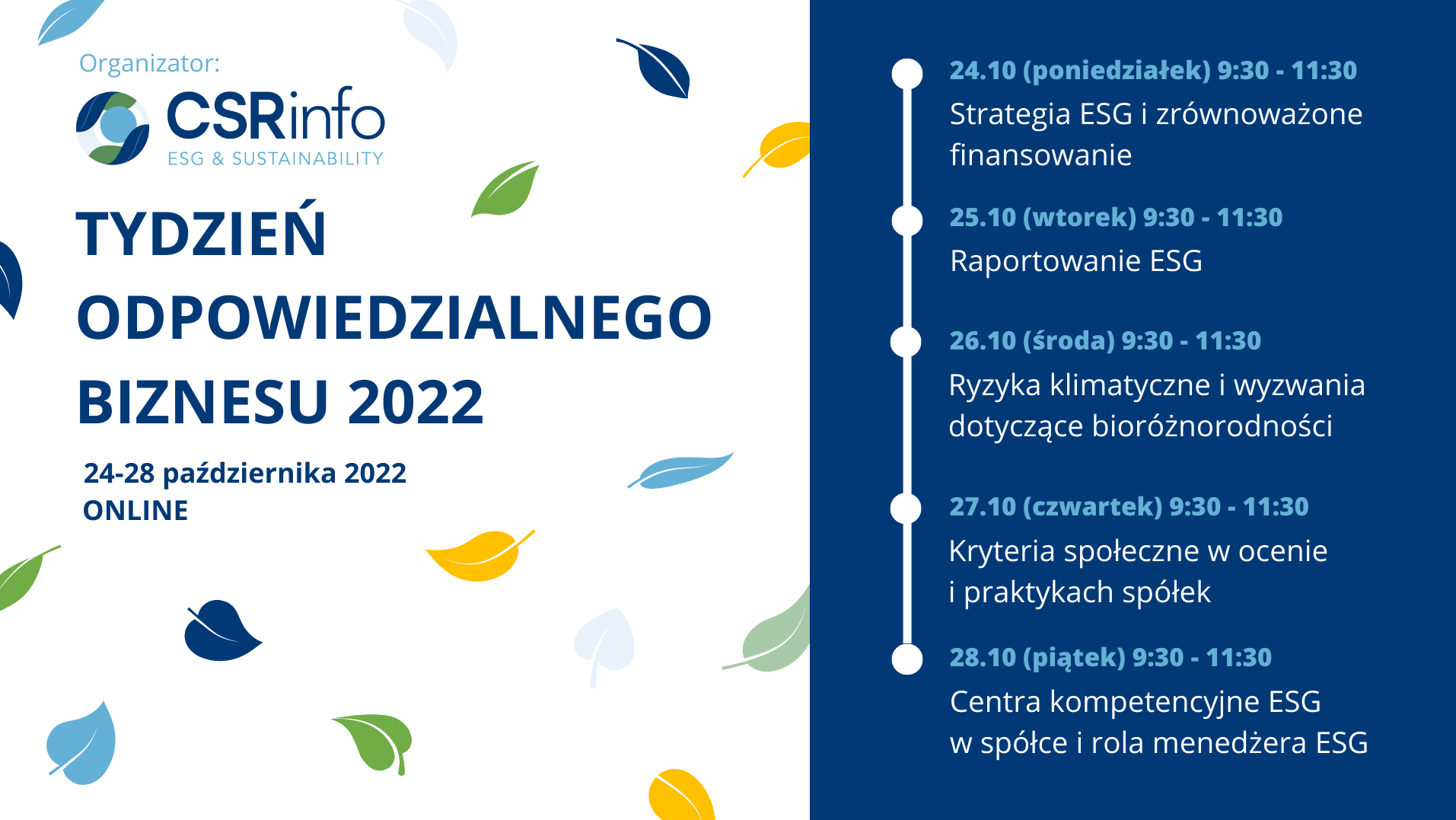 Organizator:

CSRinfo
ESG & SUSTAINABILITY

TYDZIEŃ ODPOWIEDZIALNEGO BIZNESU 2022

24-28 października 2022
ONLINE

24.10 (poniedziałek) 9:30 - 11:30
Strategia ESG i zrównoważone finansowanie

25.10 (wtorek) 9:30 - 11:30
Raportowanie ESG

26.10 (środa) 9:30 - 11:30
Ryzyka klimatyczne i wyzwania dotyczące bioróżnorodności

27.10 (czwartek) 9:30 - 11:30
Kryteria społeczne w ocenie i praktykach spółek

28.10 (piątek) 9:30 - 11:30
Centra kompetencyjne ESG w spółce i rola menedżera ESG